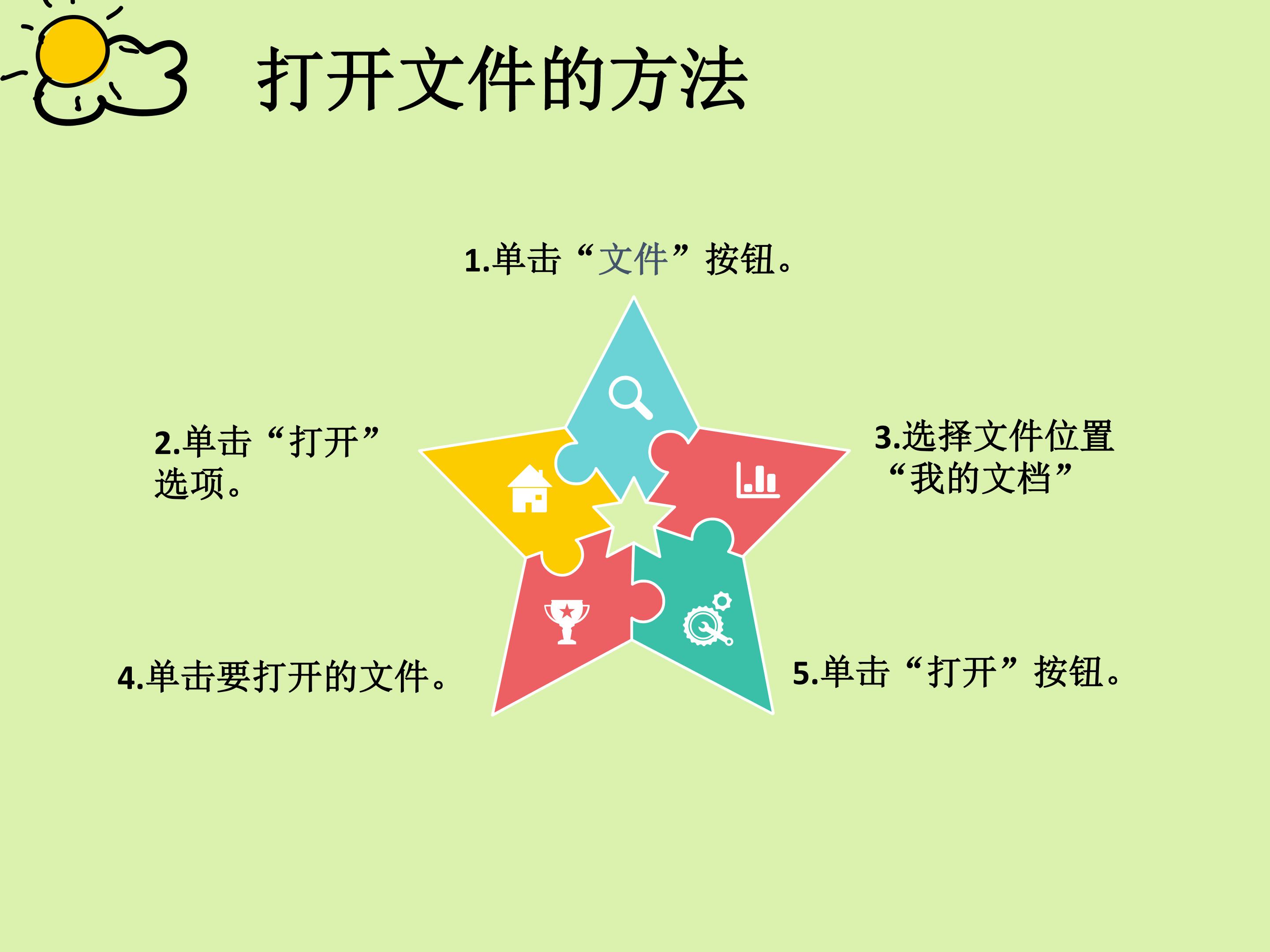 打开文件的方法

1.单击“文件”按钮。

2.单击“打开”选项。

3.选择文件位置“我的文档”

4.单击要打开的文件。

5.单击“打开”按钮。